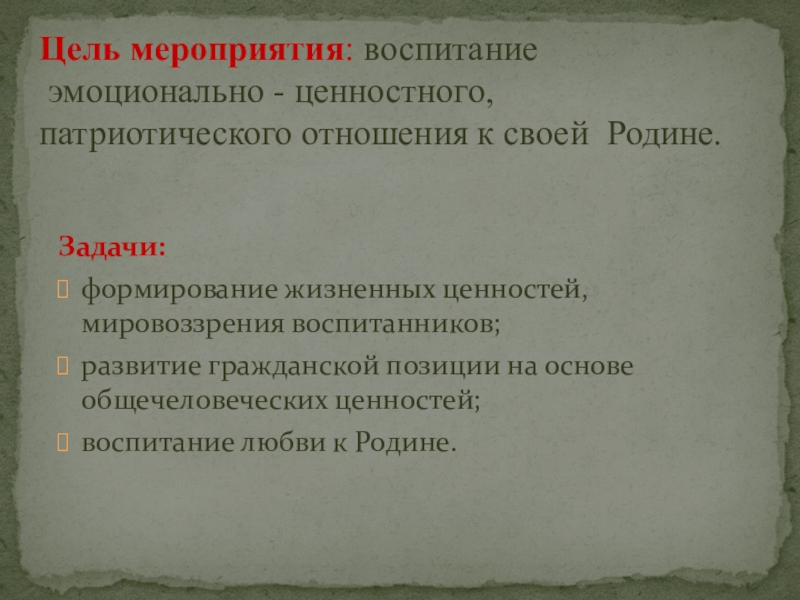 Цель мероприятия: воспитание эмоционально - ценностного, патриотического отношения к своей Родине.

Задачи:
формирование жизненных ценностей, мировоззрения воспитанников;
развитие гражданской позиции на основе общечеловеческих ценностей;
воспитание любви к Родине.